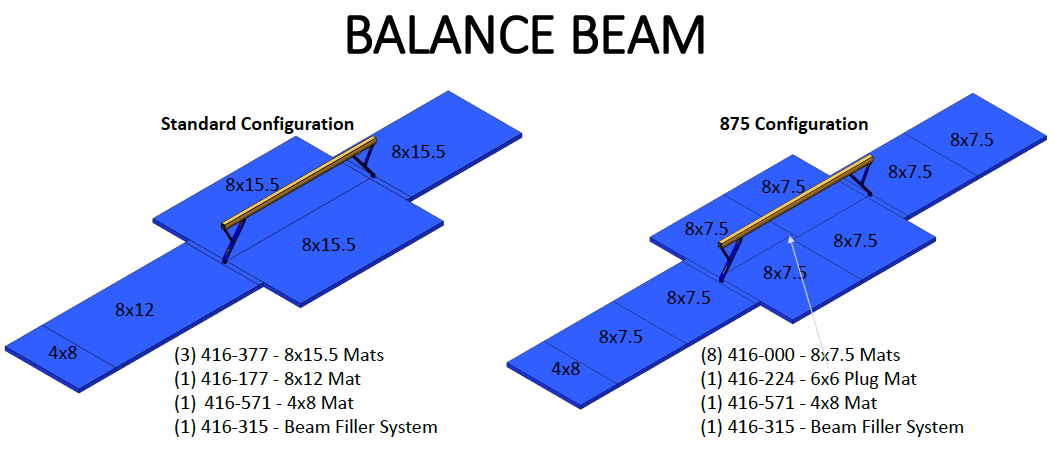 BALANCE BEAM

Standard Configuration

8x15.5

8x15.5

8x15.5

8x12

4x8

(3) 416-377 - 8x15.5 Mats
(1) 416-177 - 8x12 Mat
(1) 416-571 - 4x8 Mat
(1) 416-315 - Beam Filler System

875 Configuration

8x7.5

8x7.5

8x7.5

8x7.5

8x7.5

8x7.5

8x7.5

8x7.5

4x8

(8) 416-000 - 8x7.5 Mats
(1) 416-224 - 6x6 Plug Mat
(1) 416-571 - 4x8 Mat
(1) 416-315 - Beam Filler System